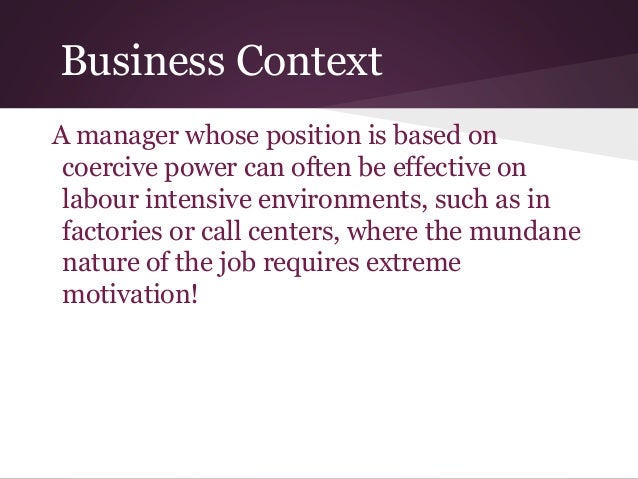 Business Context

A manager whose position is based on coercive power can often be effective on labour intensive environments, such as in factories or call centers, where the mundane nature of the job requires extreme motivation!